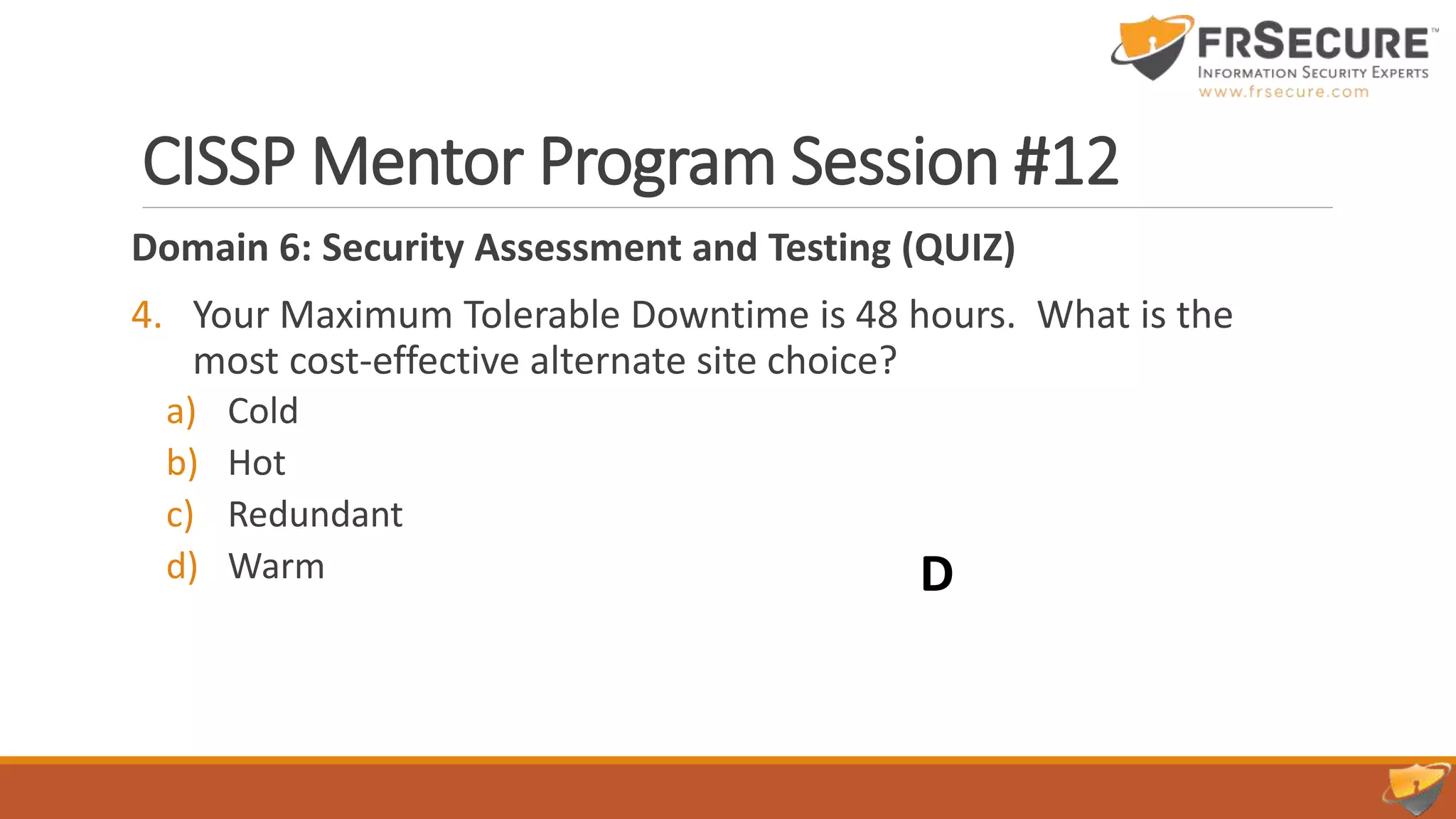 FRSECURE™
INFORMATION SECURITY EXPERTS
www.frsecure.com

CISSP Mentor Program Session #12

Domain 6: Security Assessment and Testing (QUIZ)

4. Your Maximum Tolerable Downtime is 48 hours. What is the most cost-effective alternate site choice?

a) Cold
b) Hot
c) Redundant
d) Warm

D